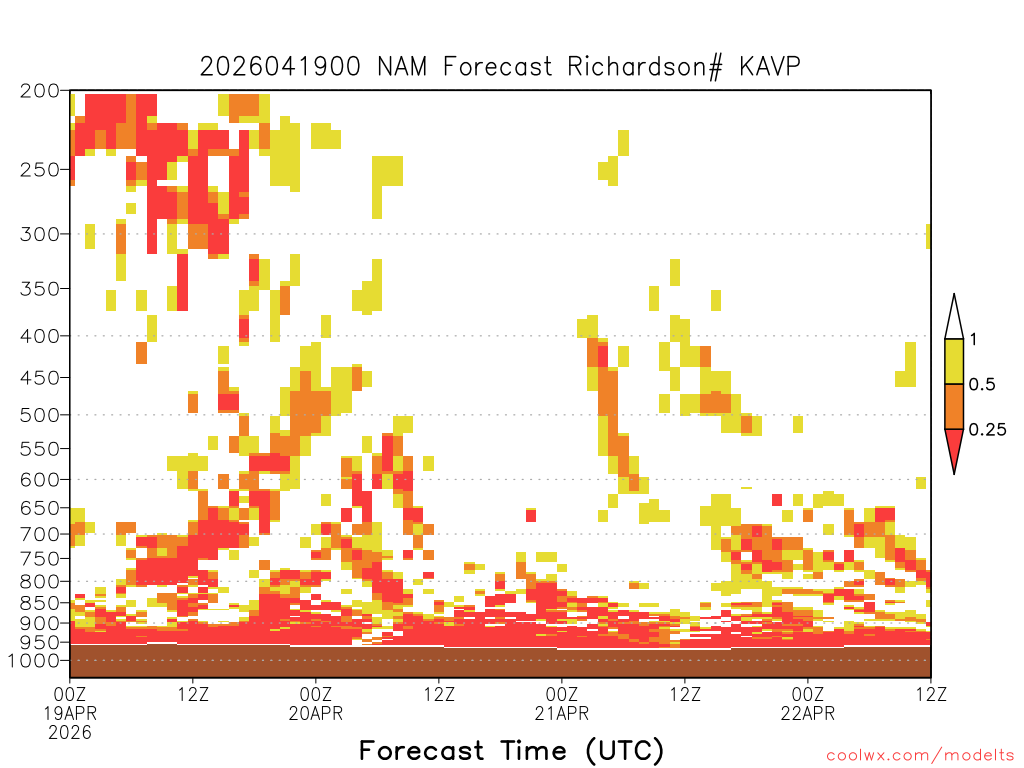 2026041900 NAM Forecast Richardson# KAVP

200
250
300
350
400
450
500
550
600
650
700
750
800
850
900
950
1000

1
0.5
0.25

00Z 19APR 2026
12Z
00Z 20APR
12Z
00Z 21APR
12Z
00Z 22APR
12Z

Forecast Time (UTC)

coolwx.com/modelts